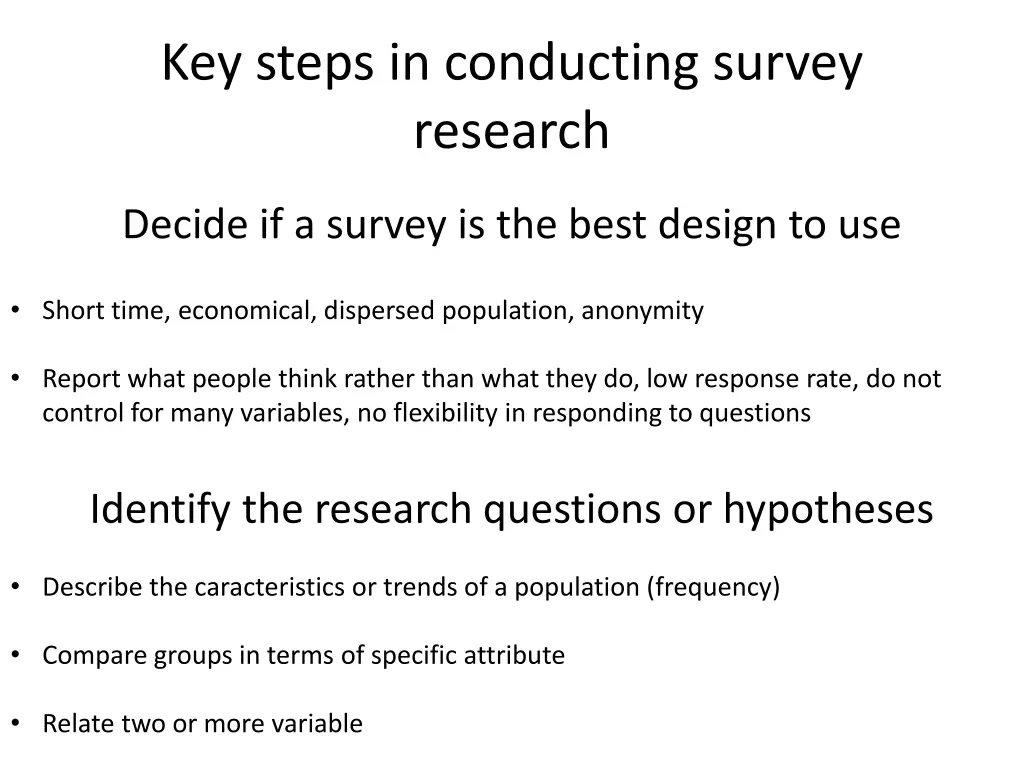 Key steps in conducting survey research

Decide if a survey is the best design to use

• Short time, economical, dispersed population, anonymity

• Report what people think rather than what they do, low response rate, do not control for many variables, no flexibility in responding to questions

Identify the research questions or hypotheses

• Describe the caracteristics or trends of a population (frequency)

• Compare groups in terms of specific attribute

• Relate two or more variable